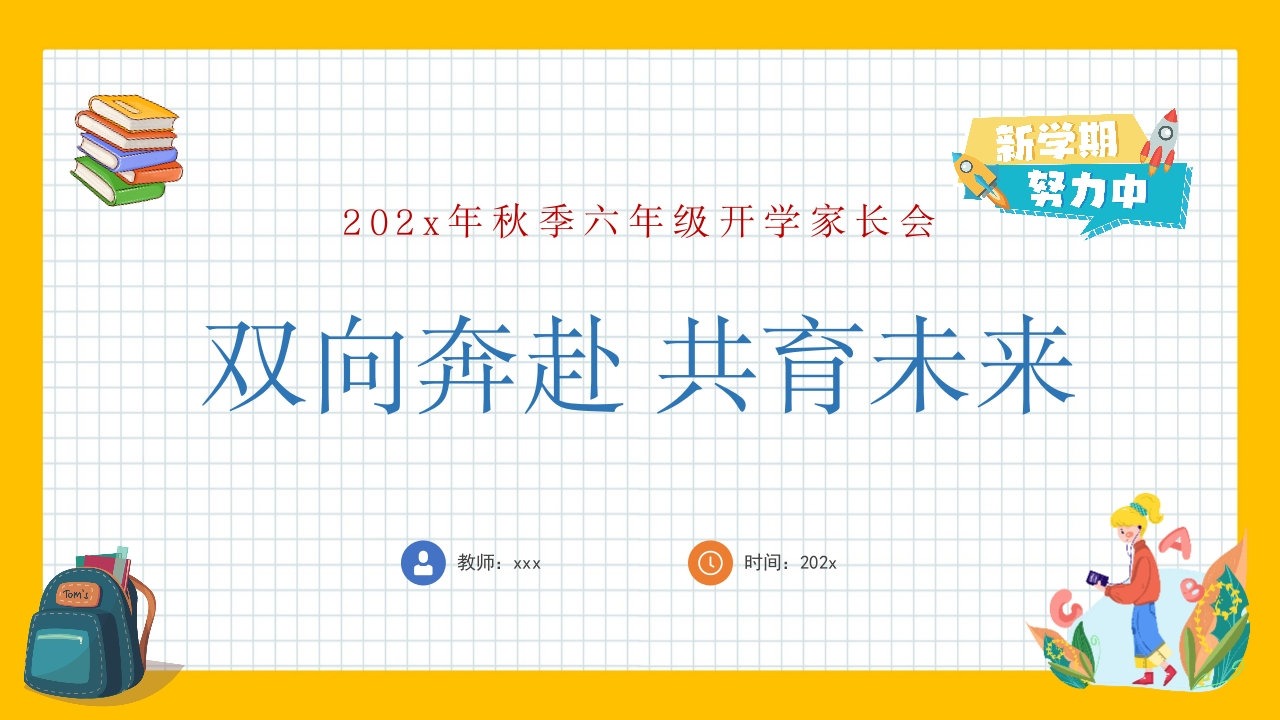 新学期
努力中

202x年秋季六年级开学家长会

双向奔赴 共育未来

教师：xxx

时间：202x

Tom's

A
B
G